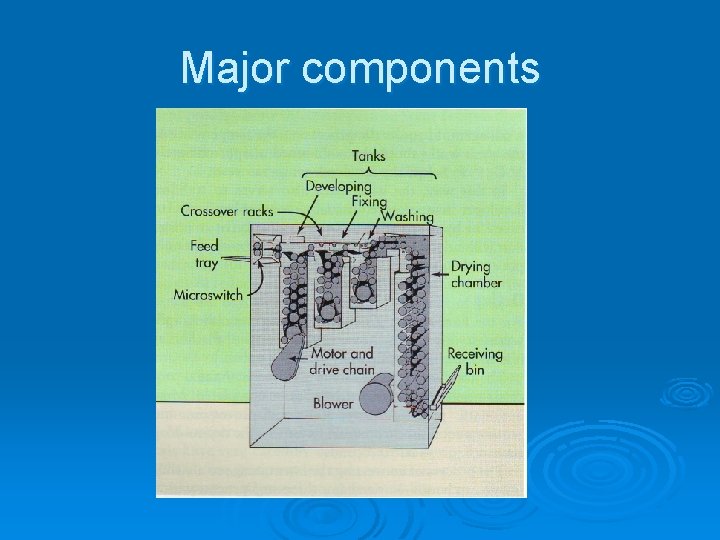 Major components

Tanks
Developing
Fixing
Washing
Crossover racks
Feed tray
Microswitch
Drying chamber
Motor and drive chain
Receiving bin
Blower